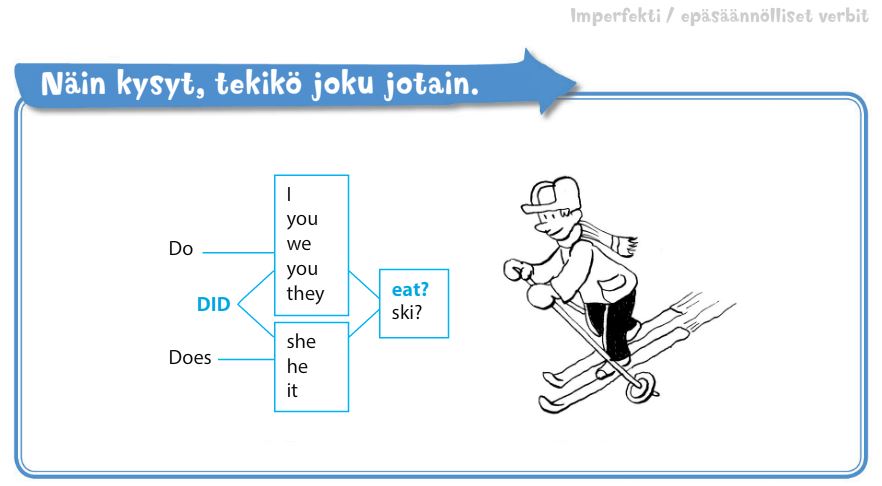 Imperfekti / epäsäännölliset verbit

Näin kysyt, tekikö joku jotain.

Do
DID
Does

I
you
we
you
they

she
he
it

eat?
ski?